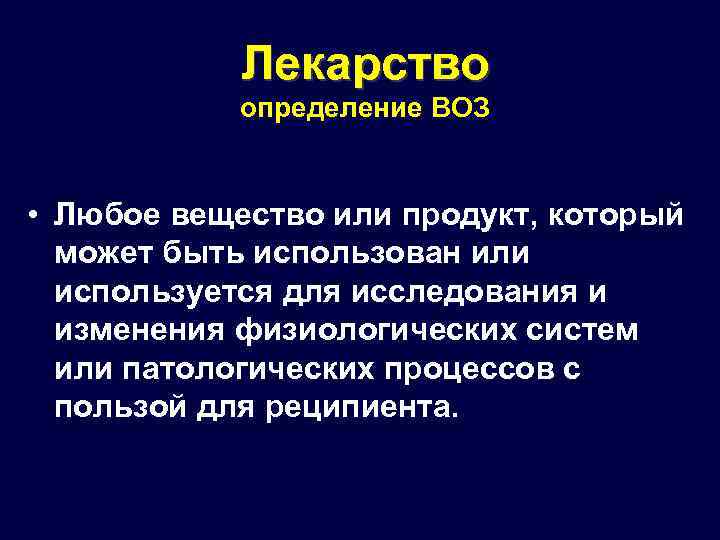 Лекарство
определение ВОЗ

• Любое вещество или продукт, который может быть использован или используется для исследования и изменения физиологических систем или патологических процессов с пользой для реципиента.